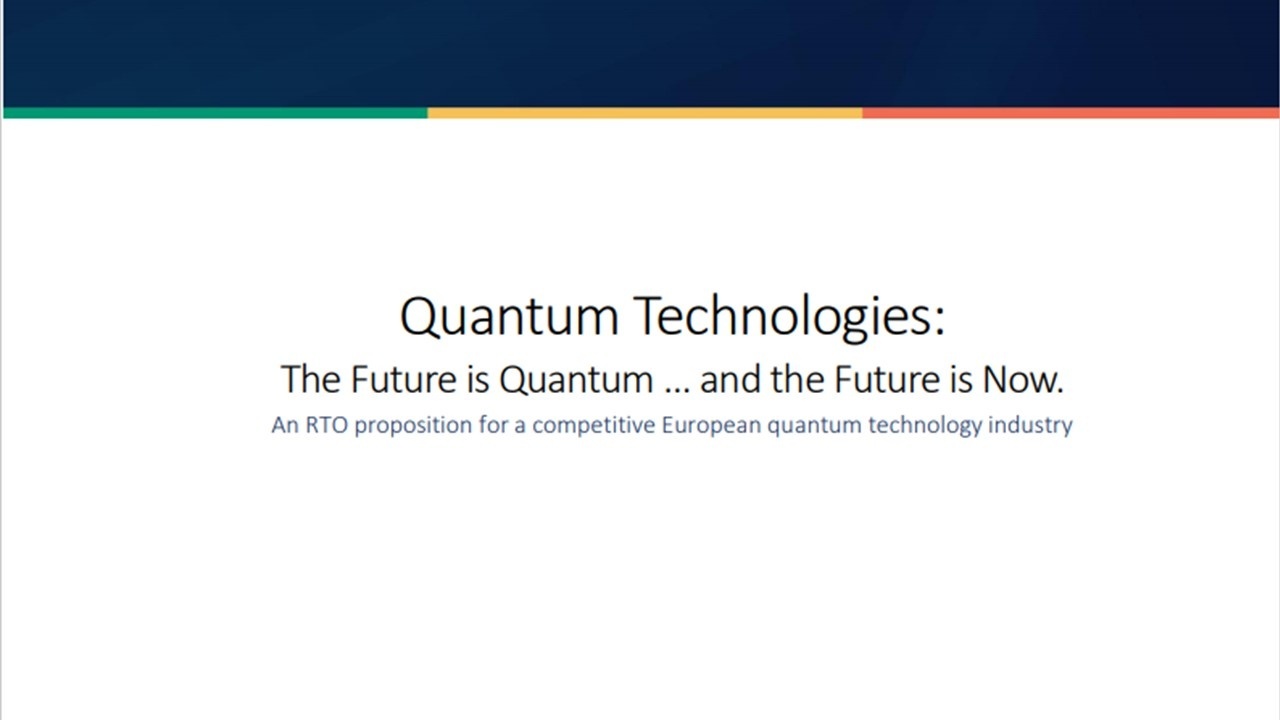 Quantum Technologies:
The Future is Quantum … and the Future is Now.
An RTO proposition for a competitive European quantum technology industry